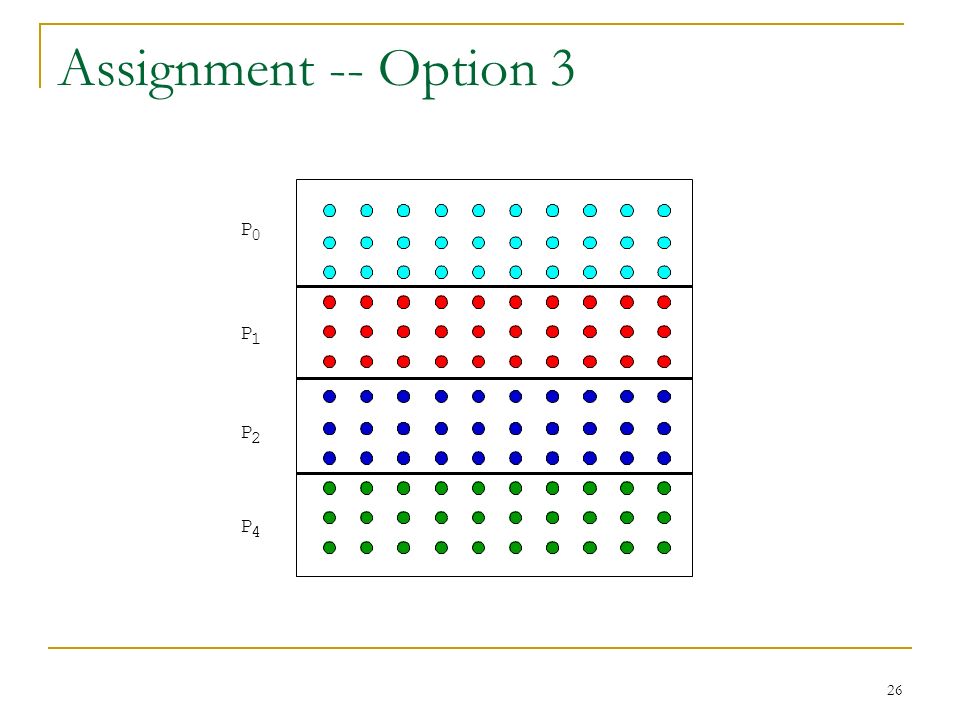 Assignment -- Option 3

$P_0$

$P_1$

$P_2$

$P_4$

26